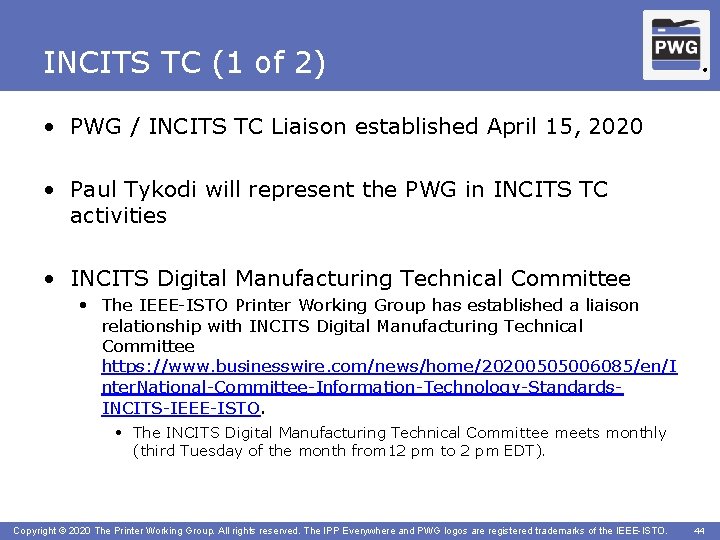 INCITS TC (1 of 2)

PWG

• PWG / INCITS TC Liaison established April 15, 2020

• Paul Tykodi will represent the PWG in INCITS TC activities

• INCITS Digital Manufacturing Technical Committee
• The IEEE-ISTO Printer Working Group has established a liaison relationship with INCITS Digital Manufacturing Technical Committee https://www.businesswire.com/news/home/20200505006085/en/InterNational-Committee-Information-Technology-Standards-INCITS-IEEE-ISTO.
• The INCITS Digital Manufacturing Technical Committee meets monthly (third Tuesday of the month from12 pm to 2 pm EDT).

Copyright © 2020 The Printer Working Group. All rights reserved. The IPP Everywhere and PWG logos are registered trademarks of the IEEE-ISTO. 44